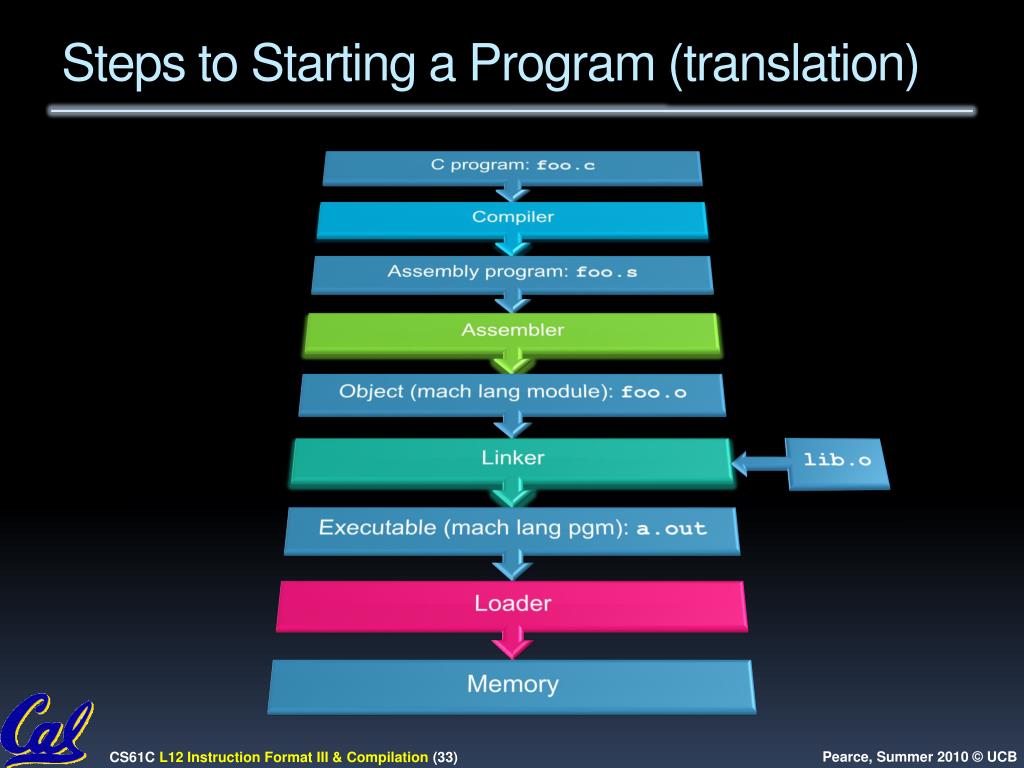 Steps to Starting a Program (translation)

C program: foo.c

Compiler

Assembly program: foo.s

Assembler

Object (mach lang module): foo.o

Linker

lib.o

Executable (mach lang pgm): a.out

Loader

Memory

Cal

CS61C L12 Instruction Format III & Compilation (33)

Pearce, Summer 2010 © UCB